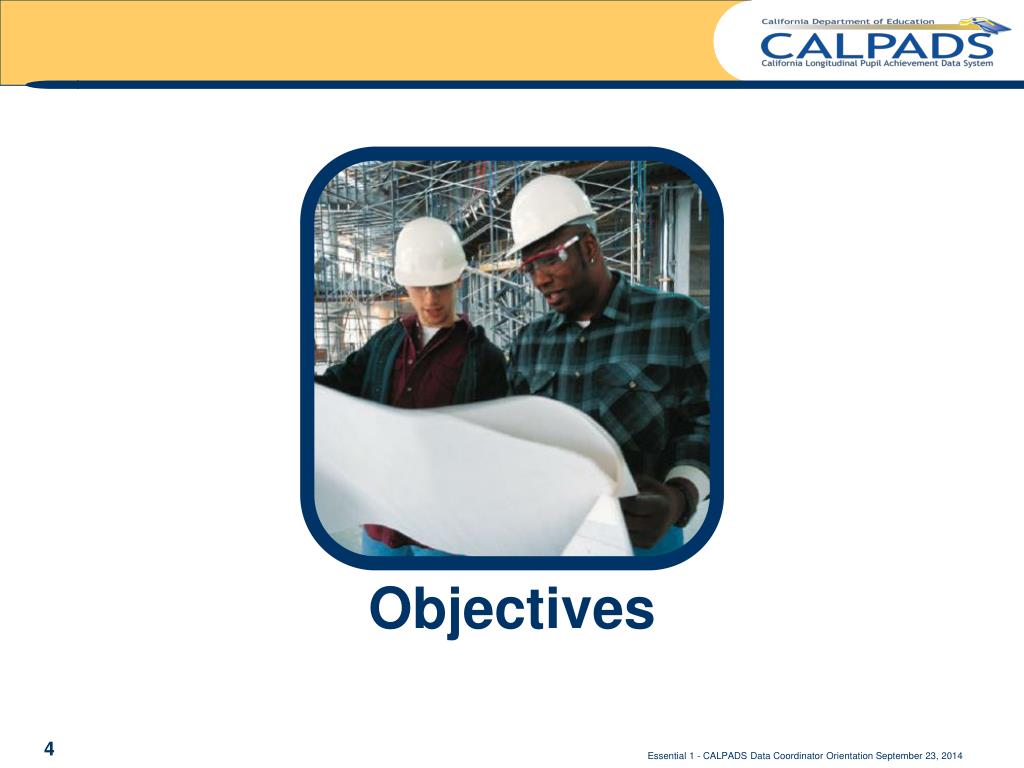 California Department of Education
CALPADS
California Longitudinal Pupil Achievement Data System

Objectives

4

Essential 1 - CALPADS Data Coordinator Orientation September 23, 2014